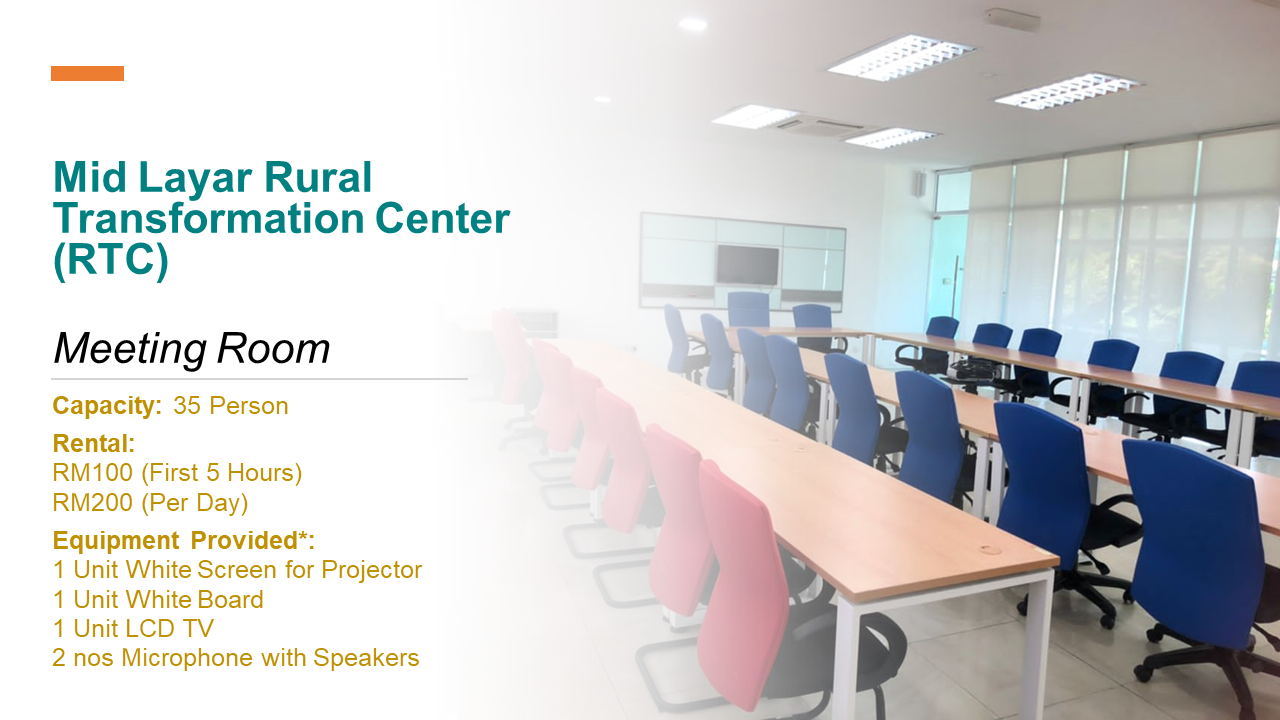 Mid Layar Rural Transformation Center (RTC)

Meeting Room

Capacity: 35 Person

Rental:
RM100 (First 5 Hours)
RM200 (Per Day)

Equipment Provided*:
1 Unit White Screen for Projector
1 Unit White Board
1 Unit LCD TV
2 nos Microphone with Speakers